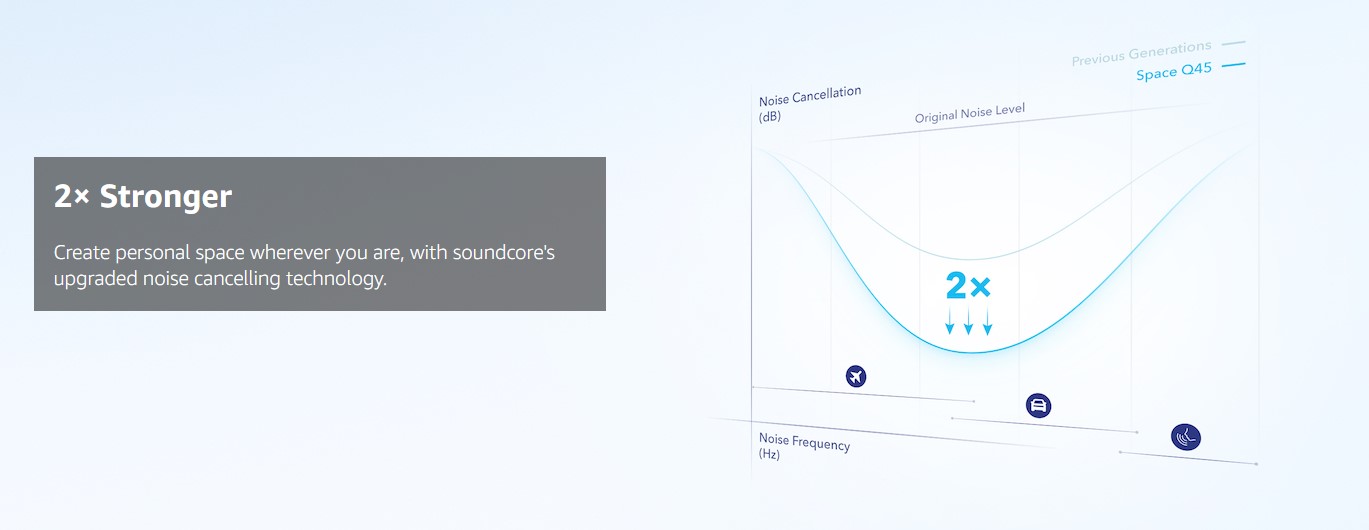 2× Stronger

Create personal space wherever you are, with soundcore's upgraded noise cancelling technology.

Previous Generations
Space Q45

Noise Cancellation
(dB)

Original Noise Level

2×

Noise Frequency
(Hz)